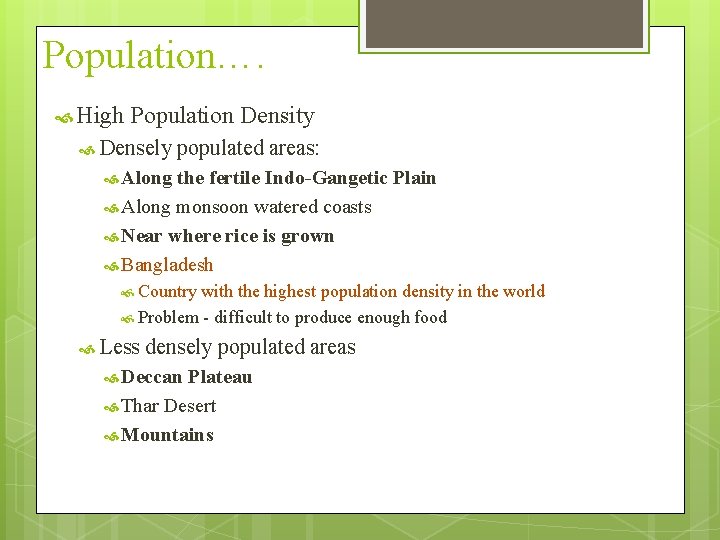 Population….

High Population Density

Densely populated areas:

Along the fertile Indo-Gangetic Plain

Along monsoon watered coasts

Near where rice is grown

Bangladesh

Country with the highest population density in the world

Problem - difficult to produce enough food

Less densely populated areas

Deccan Plateau

Thar Desert

Mountains